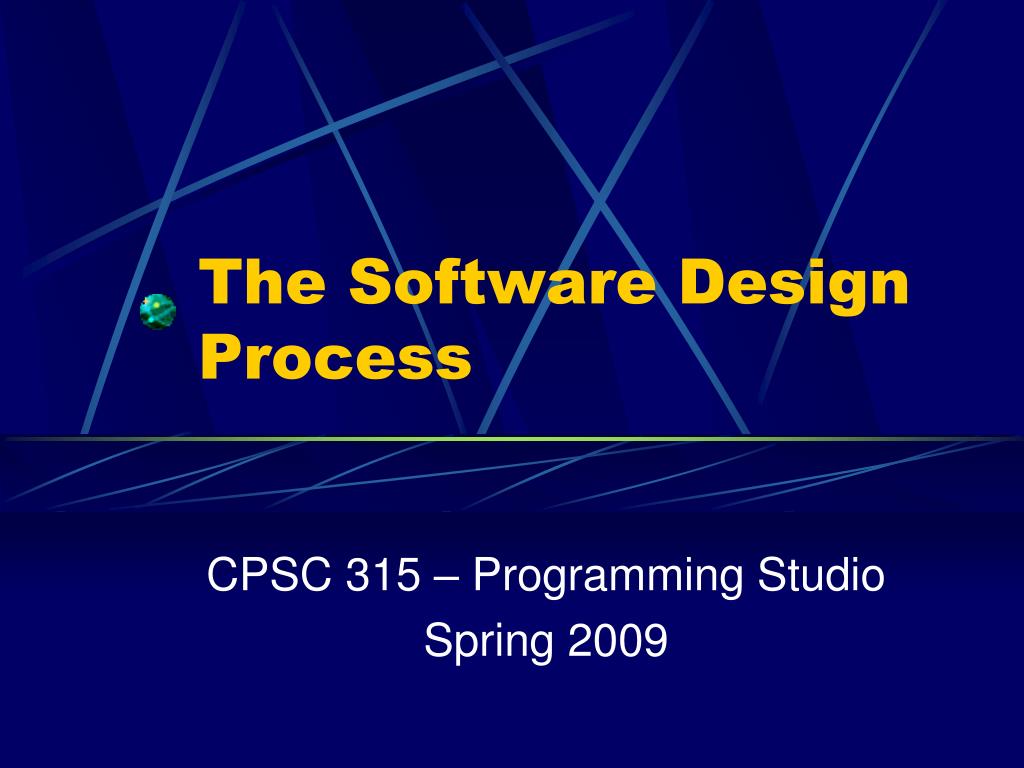 The Software Design Process

CPSC 315 – Programming Studio
Spring 2009